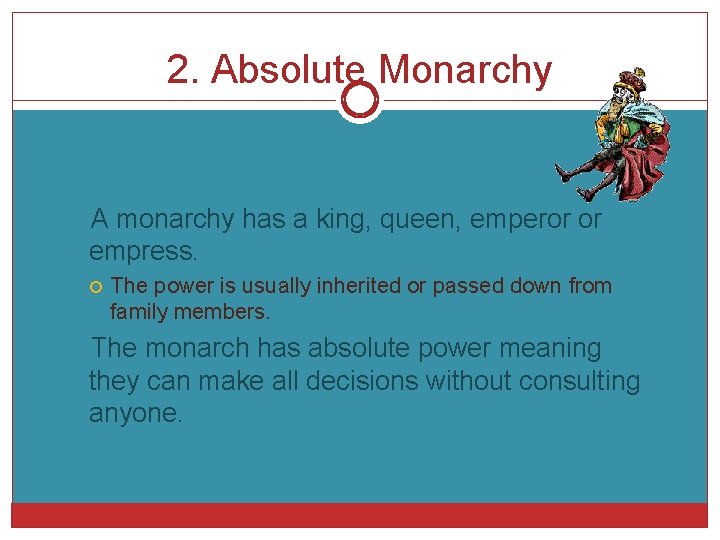 2. Absolute Monarchy

A monarchy has a king, queen, emperor or empress.

The power is usually inherited or passed down from family members.

The monarch has absolute power meaning they can make all decisions without consulting anyone.